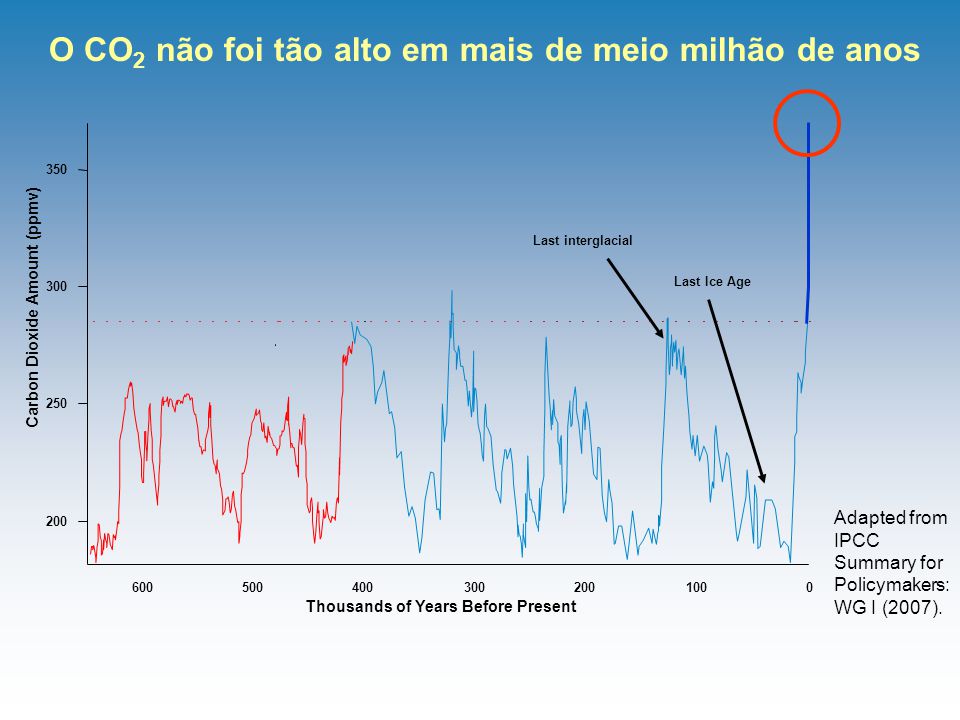 O $CO_2$ não foi tão alto em mais de meio milhão de anos

Carbon Dioxide Amount (ppmv)

350
300
250
200

Last interglacial

Last Ice Age

600 500 400 300 200 100 0

Thousands of Years Before Present

Adapted from IPCC Summary for Policymakers: WG I (2007).